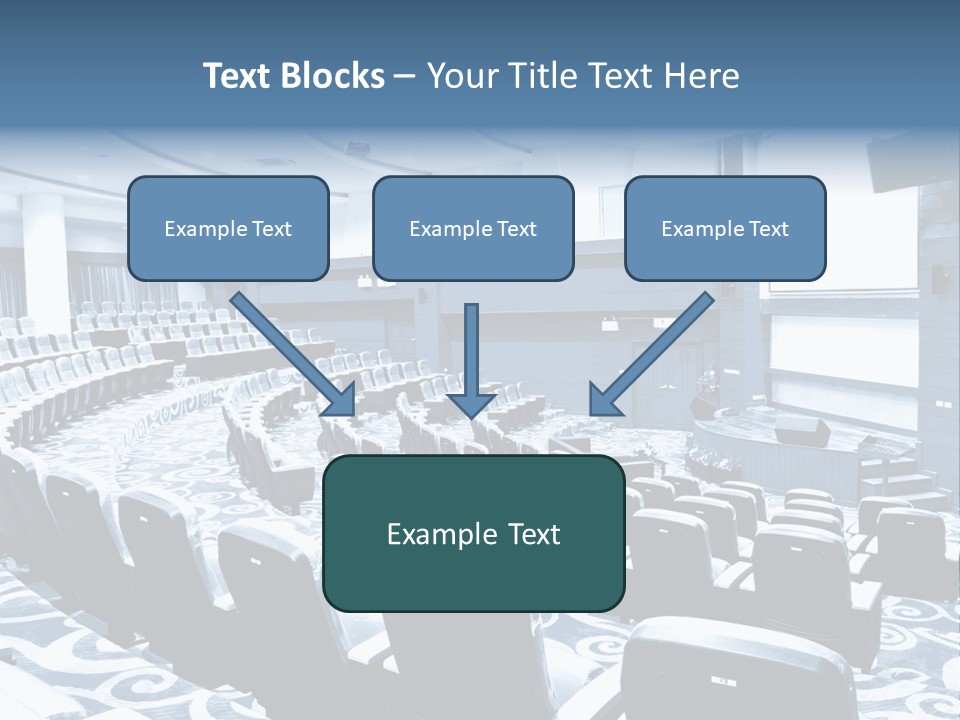 Text Blocks – Your Title Text Here

Example Text

Example Text

Example Text

Example Text